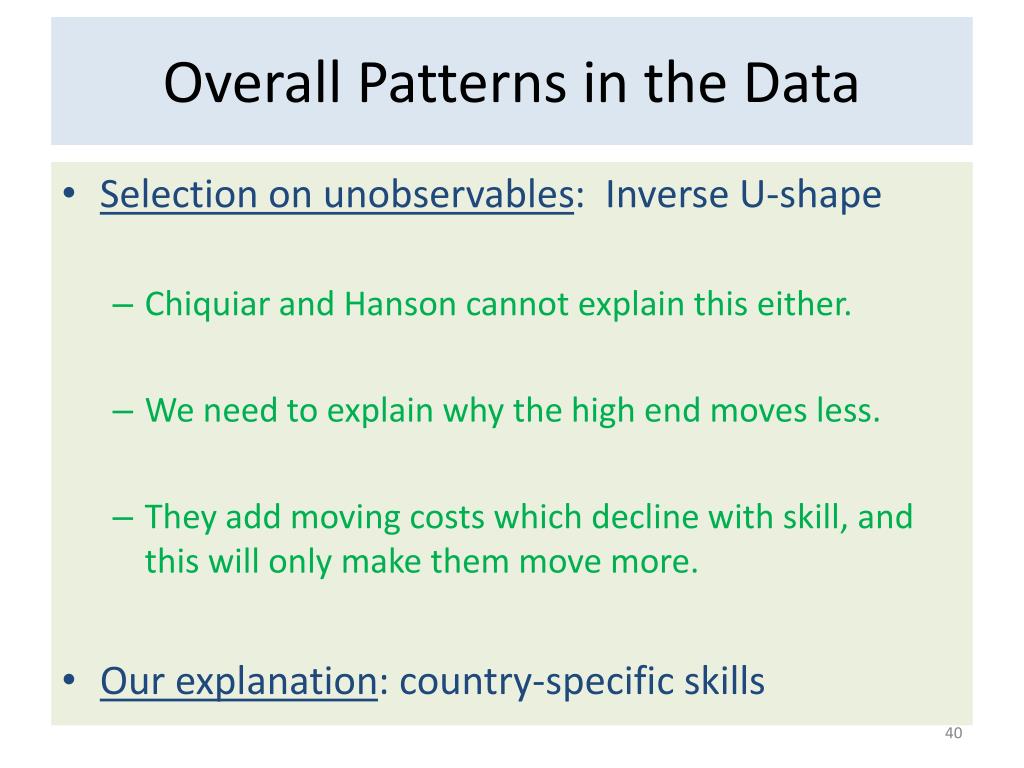 Overall Patterns in the Data

• Selection on unobservables: Inverse U-shape

– Chiquiar and Hanson cannot explain this either.

– We need to explain why the high end moves less.

– They add moving costs which decline with skill, and this will only make them move more.

• Our explanation: country-specific skills

40